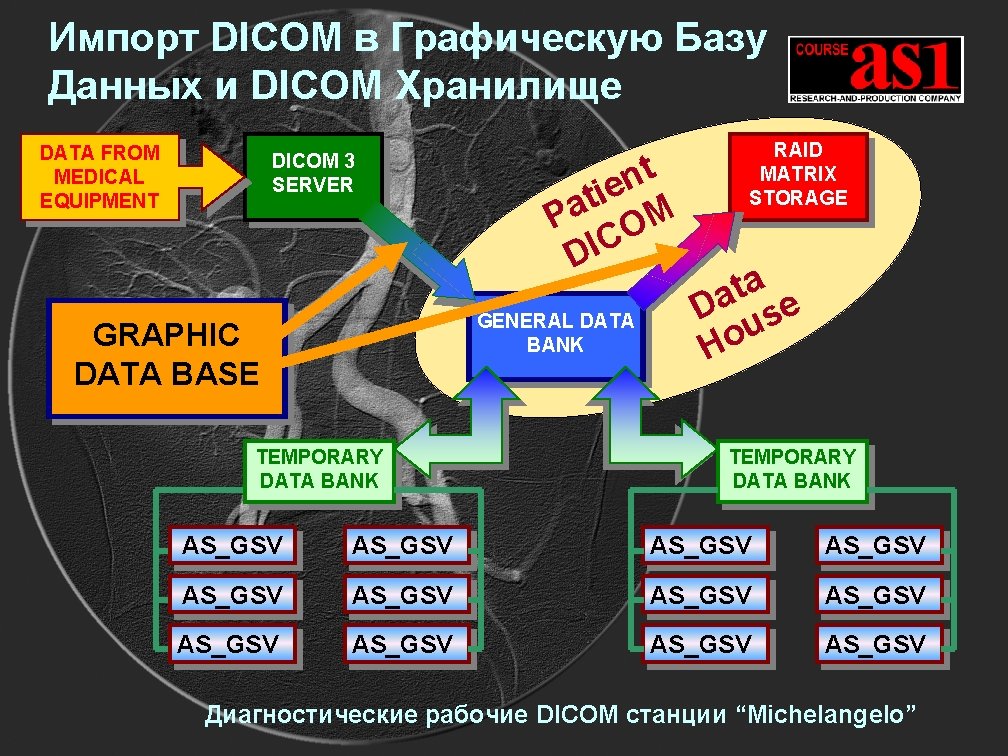 Импорт DICOM в Графическую Базу Данных и DICOM Хранилище

COURSE as1
RESEARCH-AND-PRODUCTION COMPANY

DATA FROM MEDICAL EQUIPMENT

DICOM 3 SERVER

RAID MATRIX STORAGE

Patient DICOM

Data House

GRAPHIC DATA BASE

GENERAL DATA BANK

TEMPORARY DATA BANK

TEMPORARY DATA BANK

AS_GSV

AS_GSV

AS_GSV

AS_GSV

AS_GSV

AS_GSV

AS_GSV

AS_GSV

AS_GSV

AS_GSV

AS_GSV

AS_GSV

Диагностические рабочие DICOM станции “Michelangelo”